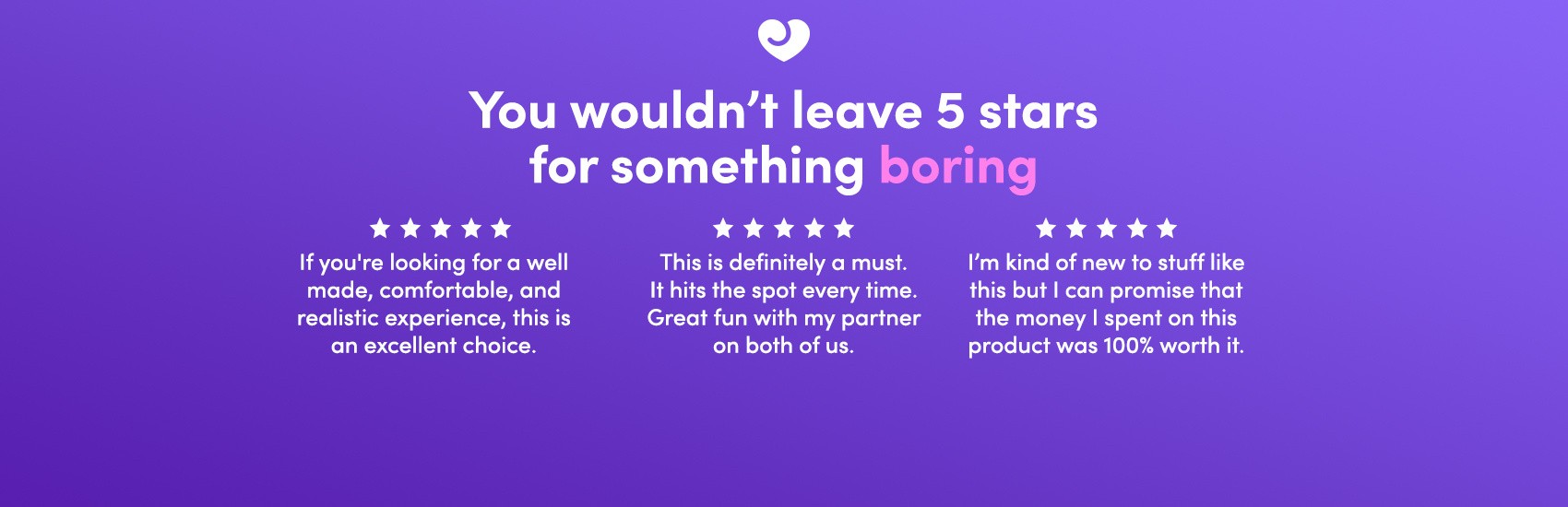 You wouldn't leave 5 stars for something boring

★★★★★
If you're looking for a well made, comfortable, and realistic experience, this is an excellent choice.

★★★★★
This is definitely a must. It hits the spot every time. Great fun with my partner on both of us.

★★★★★
I'm kind of new to stuff like this but I can promise that the money I spent on this product was 100% worth it.